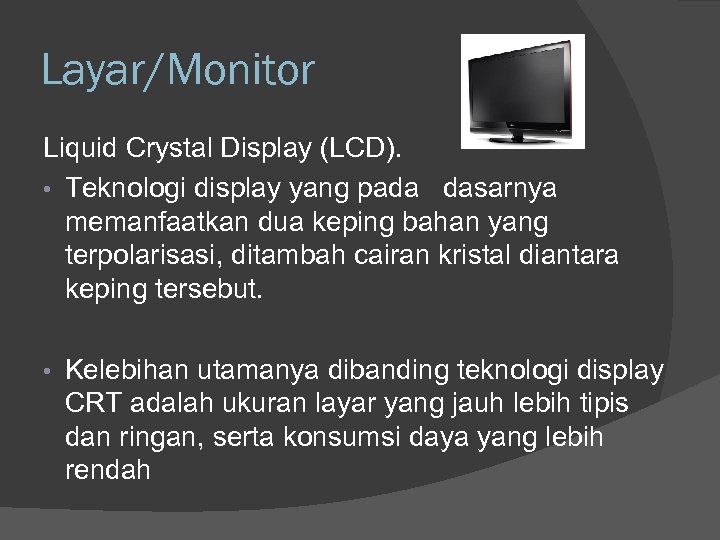 Layar/Monitor

Liquid Crystal Display (LCD).

• Teknologi display yang pada dasarnya memanfaatkan dua keping bahan yang terpolarisasi, ditambah cairan kristal diantara keping tersebut.

• Kelebihan utamanya dibanding teknologi display CRT adalah ukuran layar yang jauh lebih tipis dan ringan, serta konsumsi daya yang lebih rendah